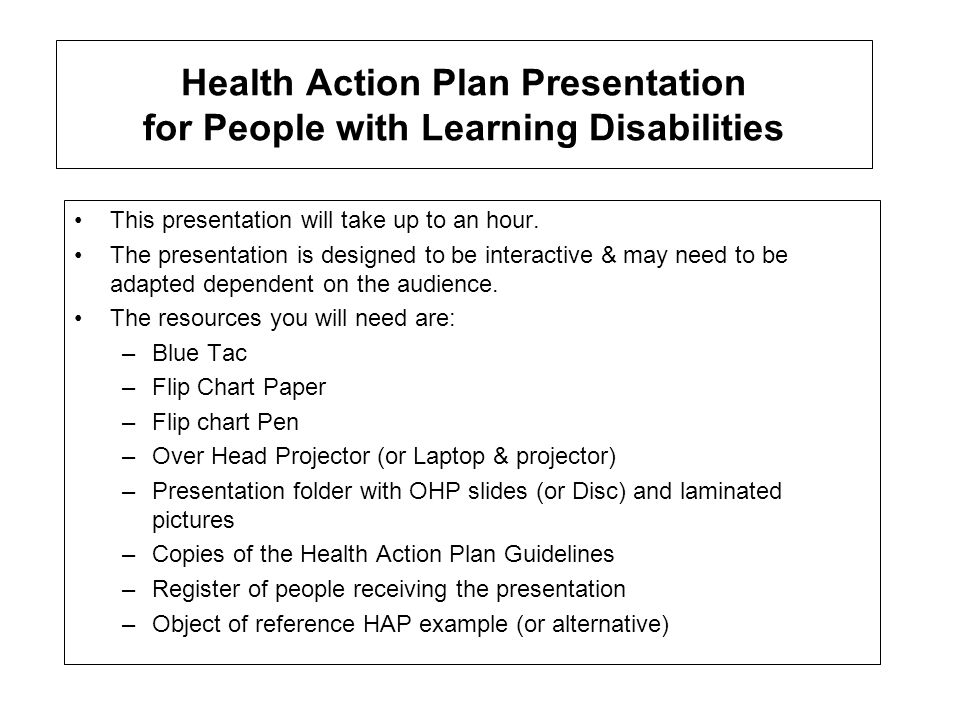 Health Action Plan Presentation
for People with Learning Disabilities

• This presentation will take up to an hour.
• The presentation is designed to be interactive & may need to be adapted dependent on the audience.
• The resources you will need are:
– Blue Tac
– Flip Chart Paper
– Flip chart Pen
– Over Head Projector (or Laptop & projector)
– Presentation folder with OHP slides (or Disc) and laminated pictures
– Copies of the Health Action Plan Guidelines
– Register of people receiving the presentation
– Object of reference HAP example (or alternative)